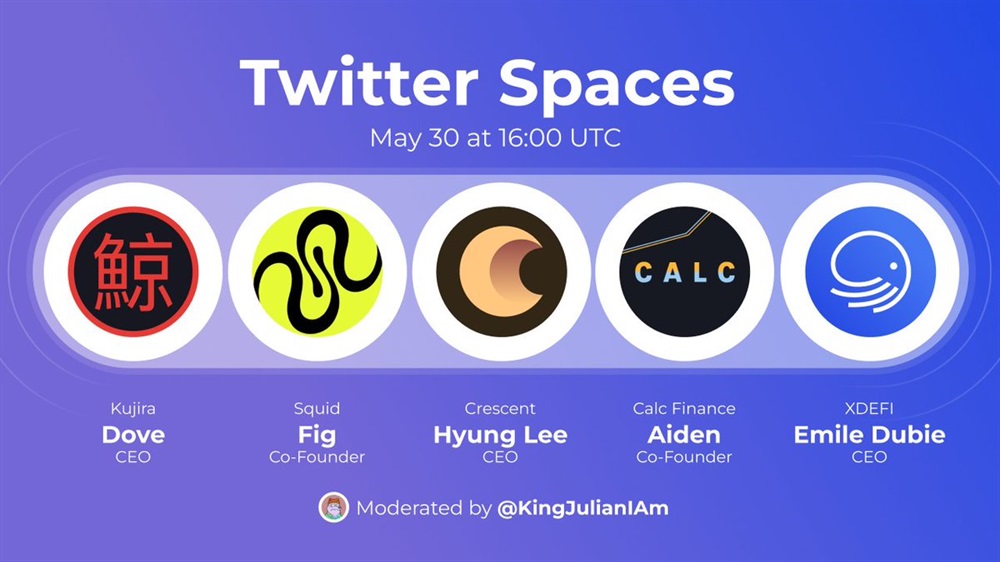 Twitter Spaces

May 30 at 16:00 UTC

鯨

CALC

Kujira
Dove
CEO

Squid
Fig
Co-Founder

Crescent
Hyung Lee
CEO

Calc Finance
Aiden
Co-Founder

XDEFI
Emile Dubie
CEO

Moderated by @KingJulianIAm